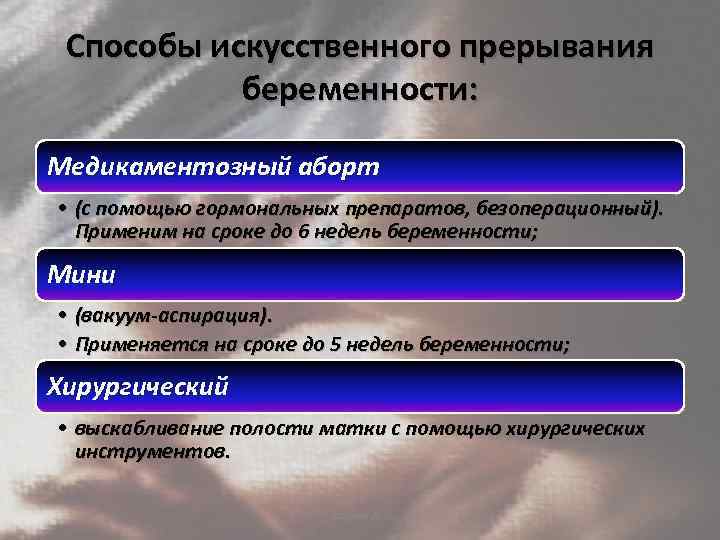 Способы искусственного прерывания беременности:

Медикаментозный аборт

• (с помощью гормональных препаратов, безоперационный). Применим на сроке до 6 недель беременности;

Мини

• (вакуум-аспирация).
• Применяется на сроке до 5 недель беременности;

Хирургический

• выскабливание полости матки с помощью хирургических инструментов.